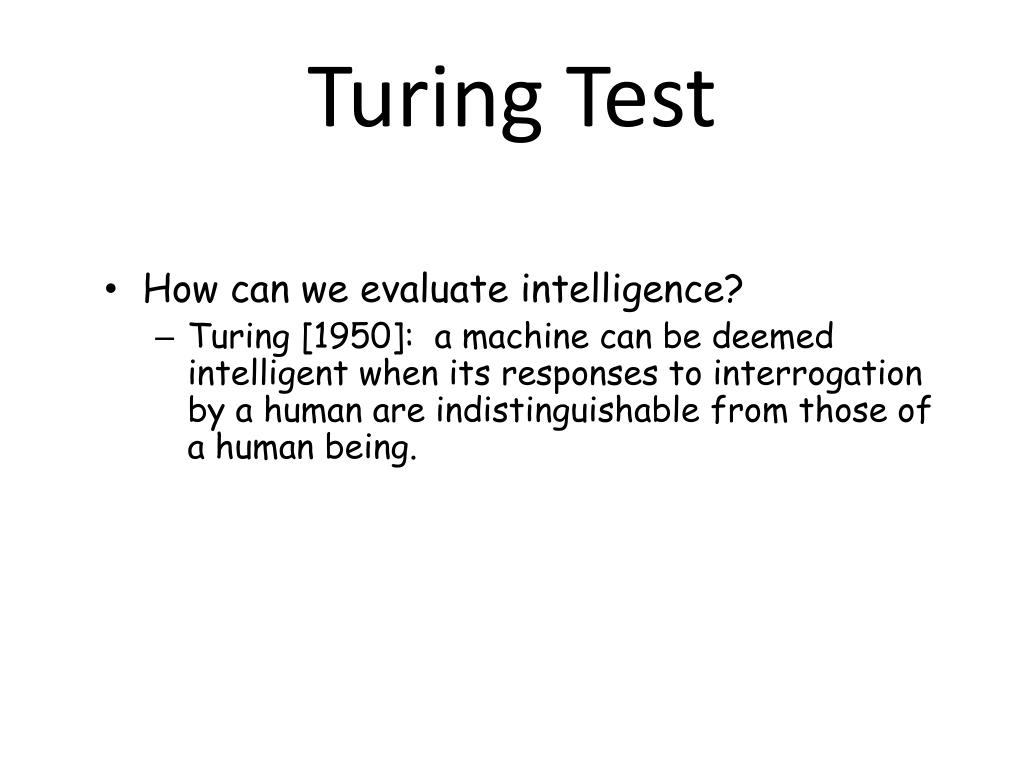 Turing Test

• How can we evaluate intelligence?
– Turing [1950]: a machine can be deemed intelligent when its responses to interrogation by a human are indistinguishable from those of a human being.